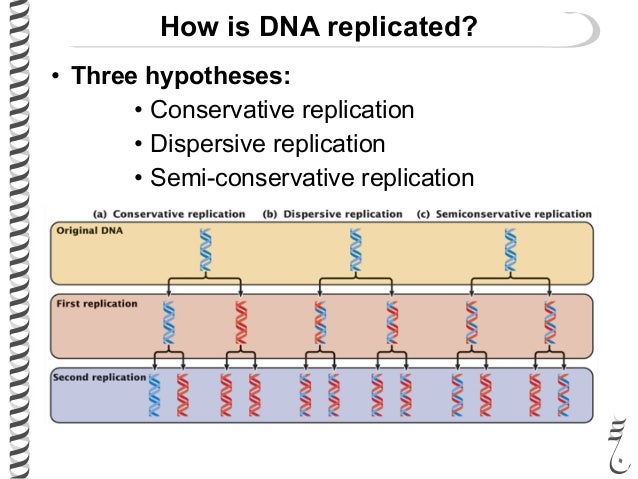 How is DNA replicated?

• Three hypotheses:
• Conservative replication
• Dispersive replication
• Semi-conservative replication

(a) Conservative replication (b) Dispersive replication (c) Semiconservative replication

Original DNA

First replication

Second replication